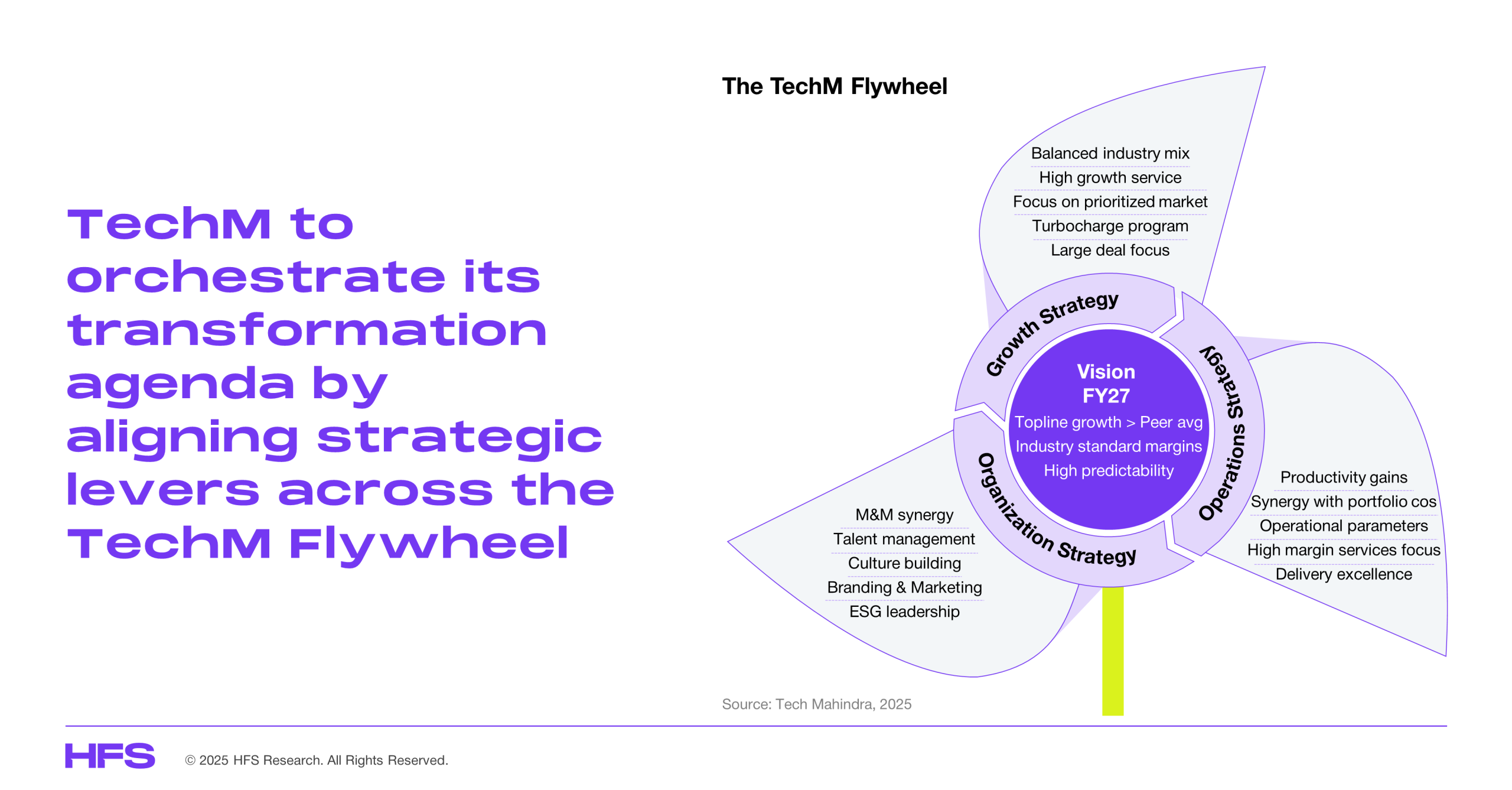 TechM to orchestrate its transformation agenda by aligning strategic levers across the TechM Flywheel

The TechM Flywheel

Balanced industry mix
High growth service
Focus on prioritized market
Turbocharge program
Large deal focus

Growth Strategy

Operations Strategy

Organization Strategy

Vision
FY27
Topline growth > Peer avg
Industry standard margins
High predictability

Productivity gains
Synergy with portfolio cos
Operational parameters
High margin services focus
Delivery excellence

M&M synergy
Talent management
Culture building
Branding & Marketing
ESG leadership

Source: Tech Mahindra, 2025

HFS

© 2025 HFS Research. All Rights Reserved.